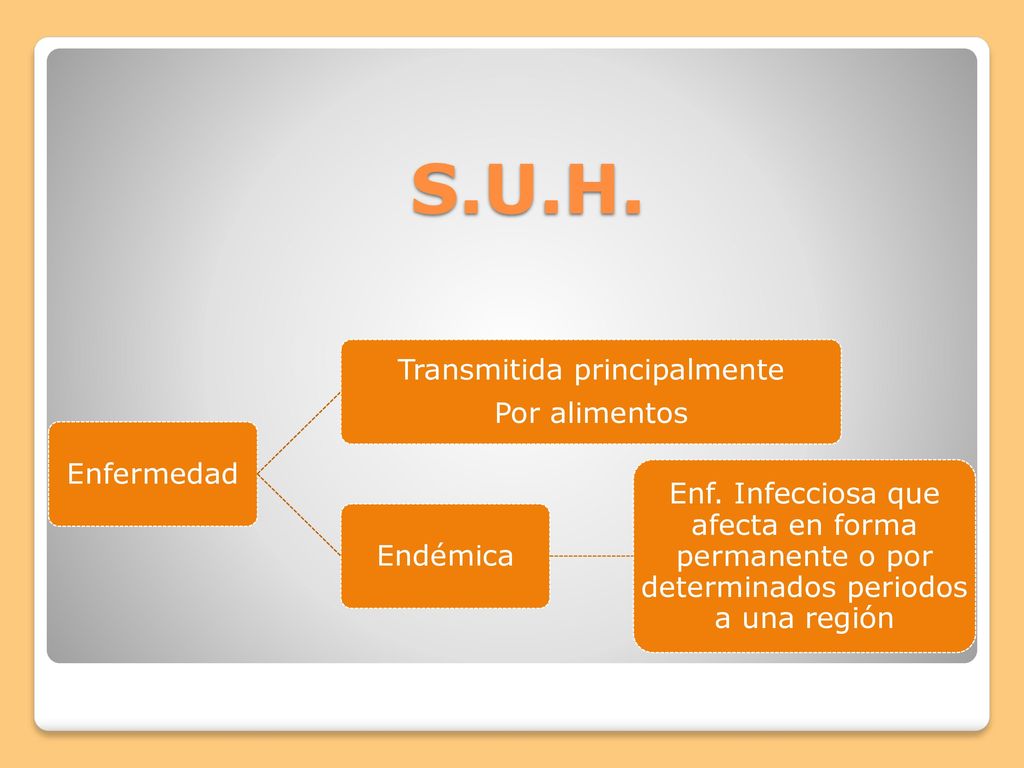 S.U.H.

Enfermedad

Transmitida principalmente
Por alimentos

Endémica

Enf. Infecciosa que afecta en forma permanente o por determinados periodos a una región